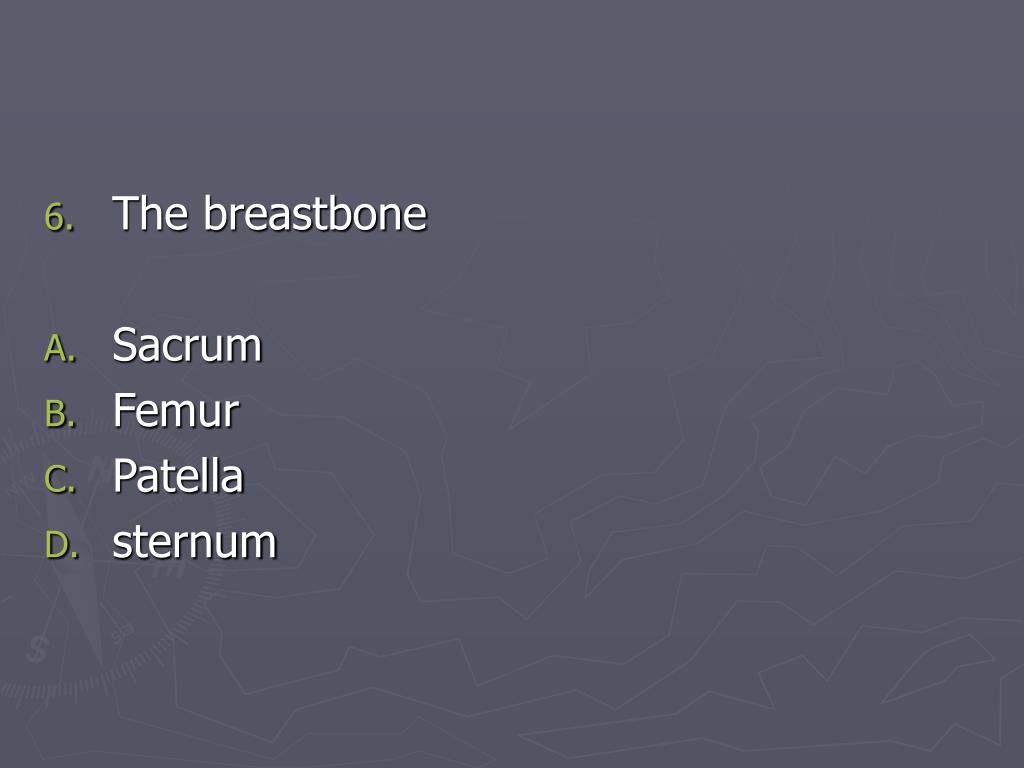 6. The breastbone

A. Sacrum
B. Femur
C. Patella
D. sternum